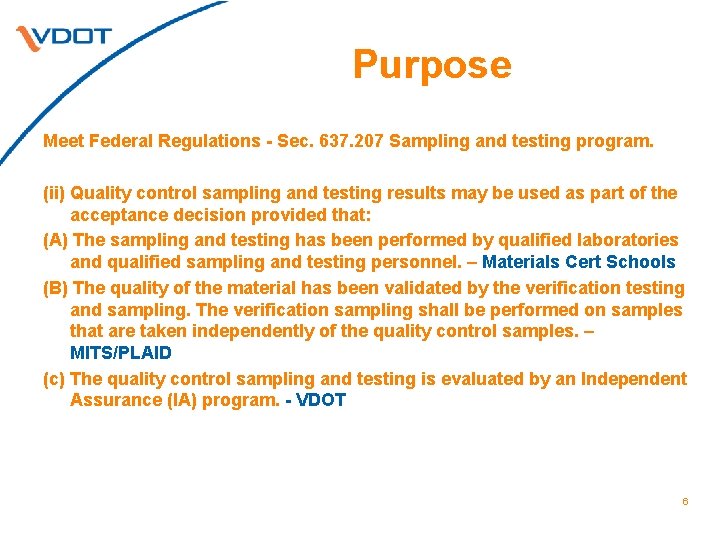 VDOT

Purpose

Meet Federal Regulations - Sec. 637.207 Sampling and testing program.

(ii) Quality control sampling and testing results may be used as part of the acceptance decision provided that:

(A) The sampling and testing has been performed by qualified laboratories and qualified sampling and testing personnel. – Materials Cert Schools

(B) The quality of the material has been validated by the verification testing and sampling. The verification sampling shall be performed on samples that are taken independently of the quality control samples. – MITS/PLAID

(c) The quality control sampling and testing is evaluated by an Independent Assurance (IA) program. - VDOT

6